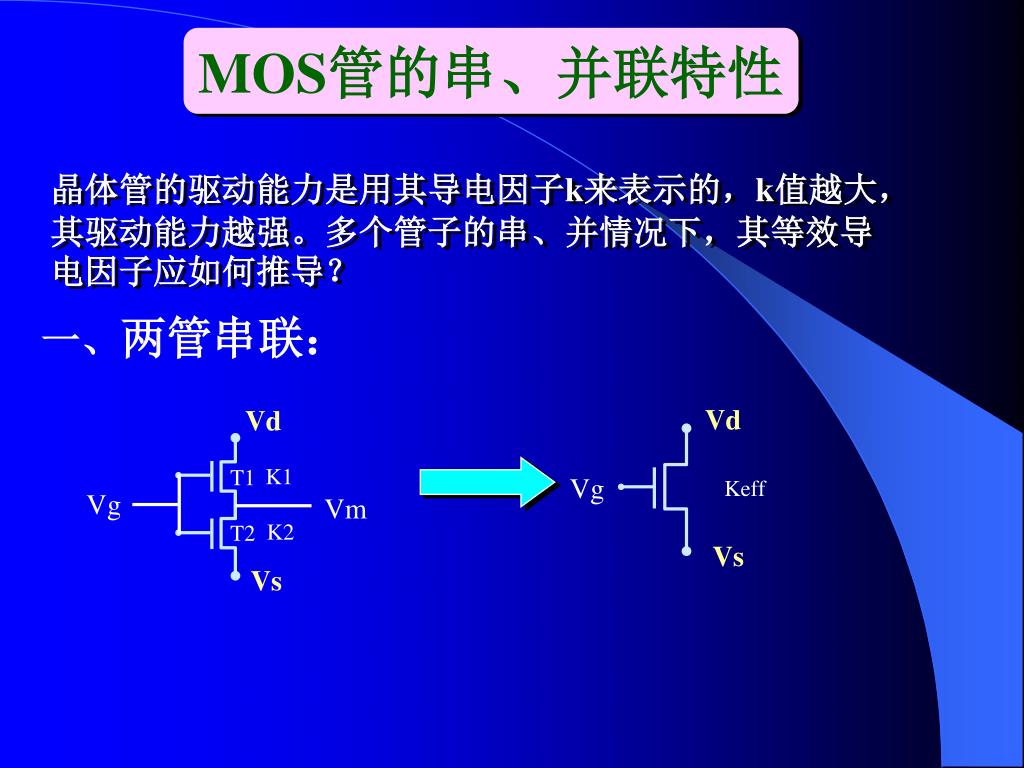 MOS管的串、并联特性

晶体管的驱动能力是用其导电因子k来表示的，k值越大，其驱动能力越强。多个管子的串、并情况下，其等效导电因子应如何推导？

一、两管串联：

Vd
T1 K1
Vg
Vm
T2 K2
Vs

Vd
Vg
Keff
Vs